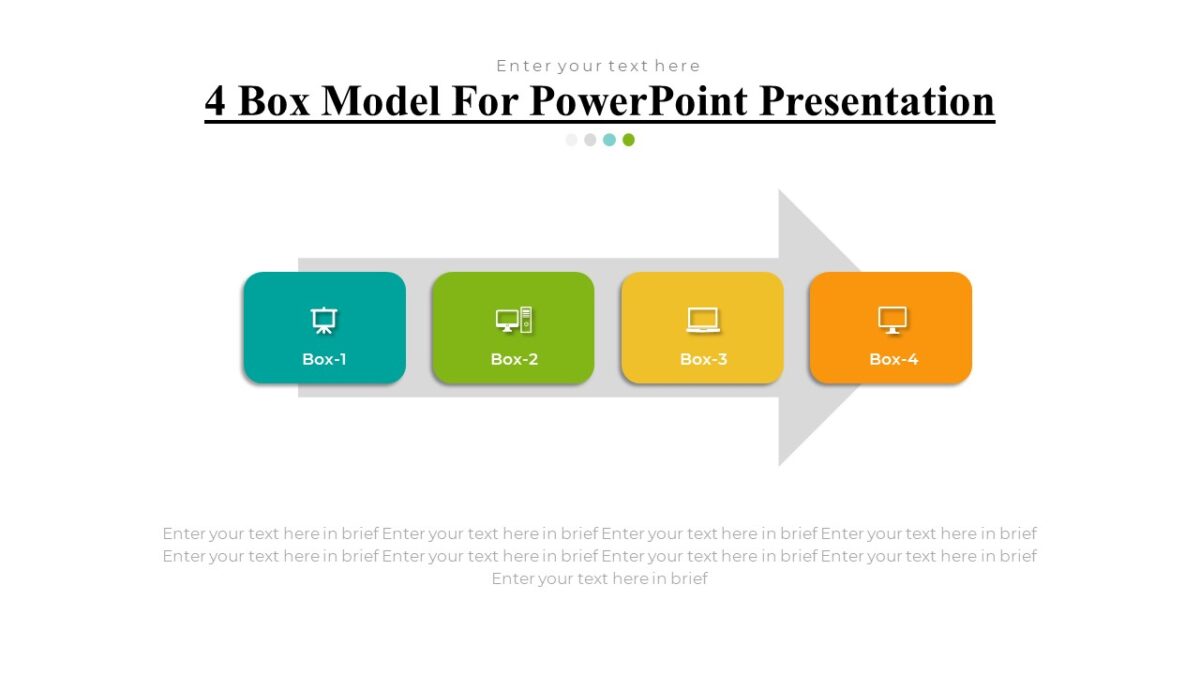 Enter your text here

4 Box Model For PowerPoint Presentation

Box-1

Box-2

Box-3

Box-4

Enter your text here in brief Enter your text here in brief Enter your text here in brief Enter your text here in brief Enter your text here in brief Enter your text here in brief Enter your text here in brief Enter your text here in brief Enter your text here in brief